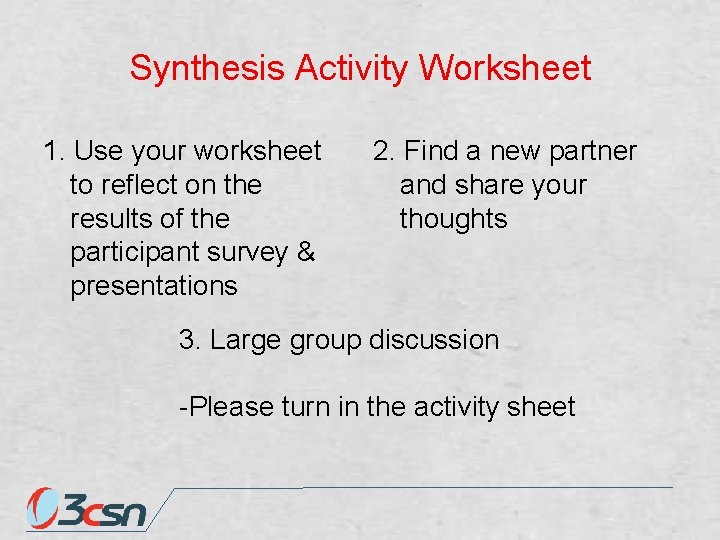 Synthesis Activity Worksheet

1. Use your worksheet to reflect on the results of the participant survey & presentations

2. Find a new partner and share your thoughts

3. Large group discussion

-Please turn in the activity sheet

3csn